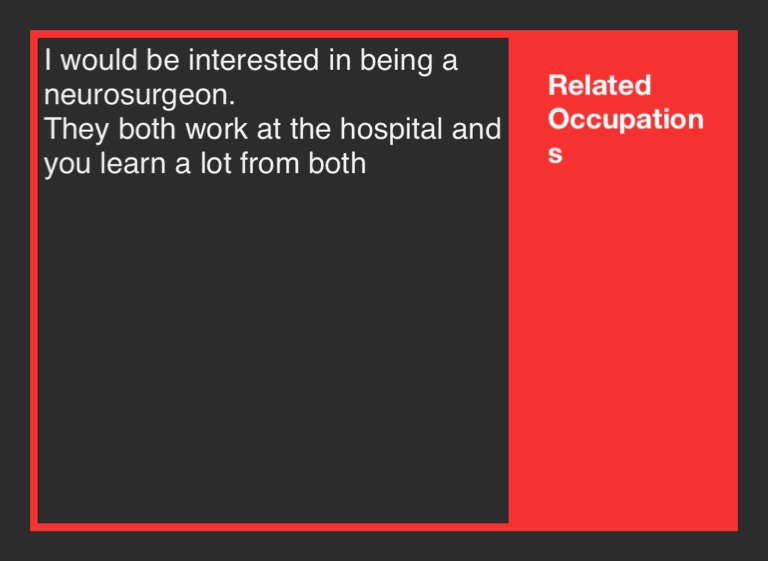 I would be interested in being a neurosurgeon.
They both work at the hospital and you learn a lot from both

Related Occupations